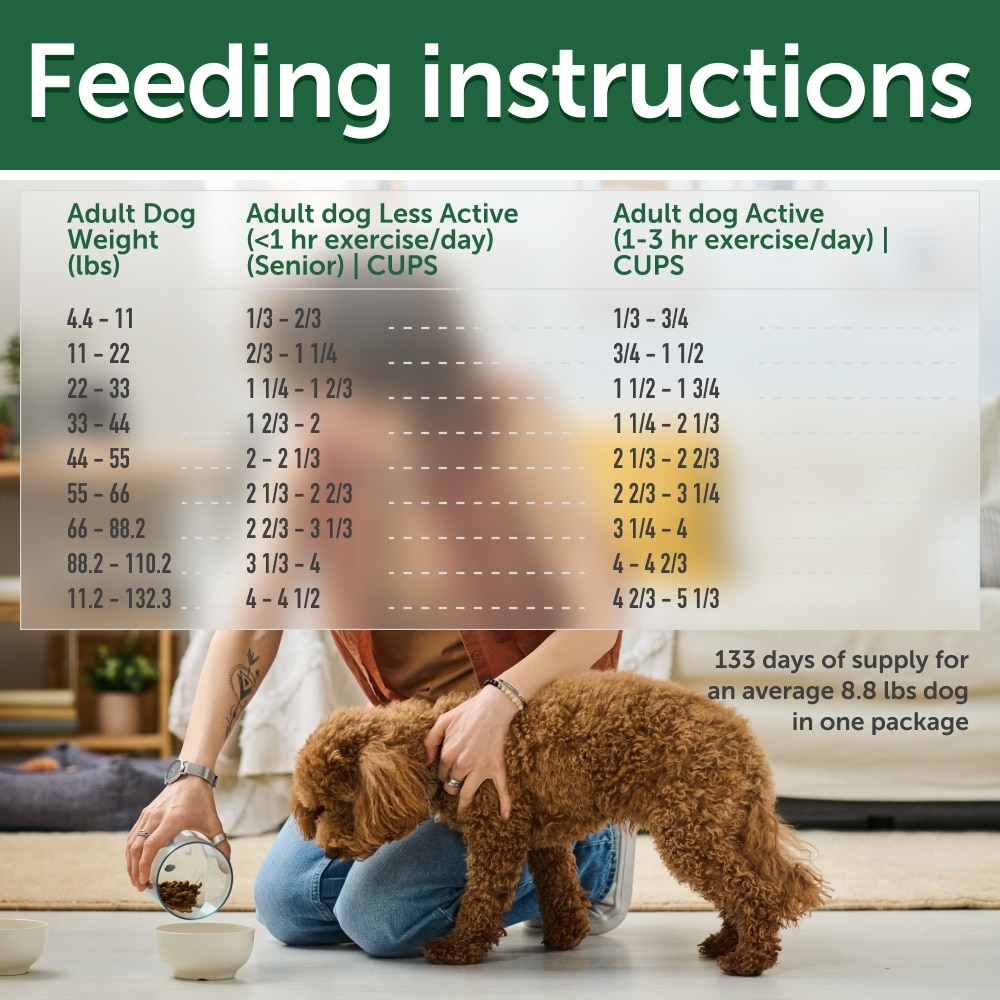 Feeding instructions

| Adult Dog Weight (lbs) | Adult dog Less Active (<1 hr exercise/day) (Senior) \| CUPS | Adult dog Active (1-3 hr exercise/day) \| CUPS |
|---|---|---|
| 4.4 - 11 | 1/3 - 2/3 | 1/3 - 3/4 |
| 11 - 22 | 2/3 - 1 1/4 | 3/4 - 1 1/2 |
| 22 - 33 | 1 1/4 - 1 2/3 | 1 1/2 - 1 3/4 |
| 33 - 44 | 1 2/3 - 2 | 1 1/4 - 2 1/3 |
| 44 - 55 | 2 - 2 1/3 | 2 1/3 - 2 2/3 |
| 55 - 66 | 2 1/3 - 2 2/3 | 2 2/3 - 3 1/4 |
| 66 - 88.2 | 2 2/3 - 3 1/3 | 3 1/4 - 4 |
| 88.2 - 110.2 | 3 1/3 - 4 | 4 - 4 2/3 |
| 11.2 - 132.3 | 4 - 4 1/2 | 4 2/3 - 5 1/3 |

133 days of supply for an average 8.8 lbs dog in one package